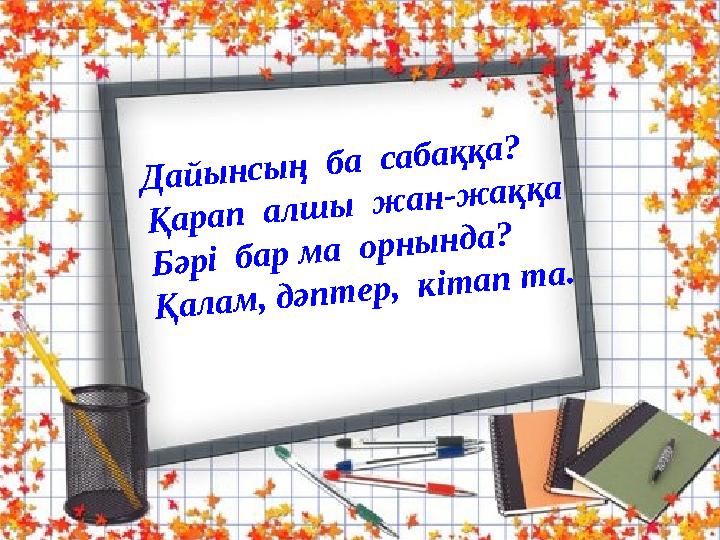 Дайынсың ба сабаққа?
Қарап алшы жан-жаққа
Бәрі бар ма орнында?
Қалам, дәптер, кітап та.